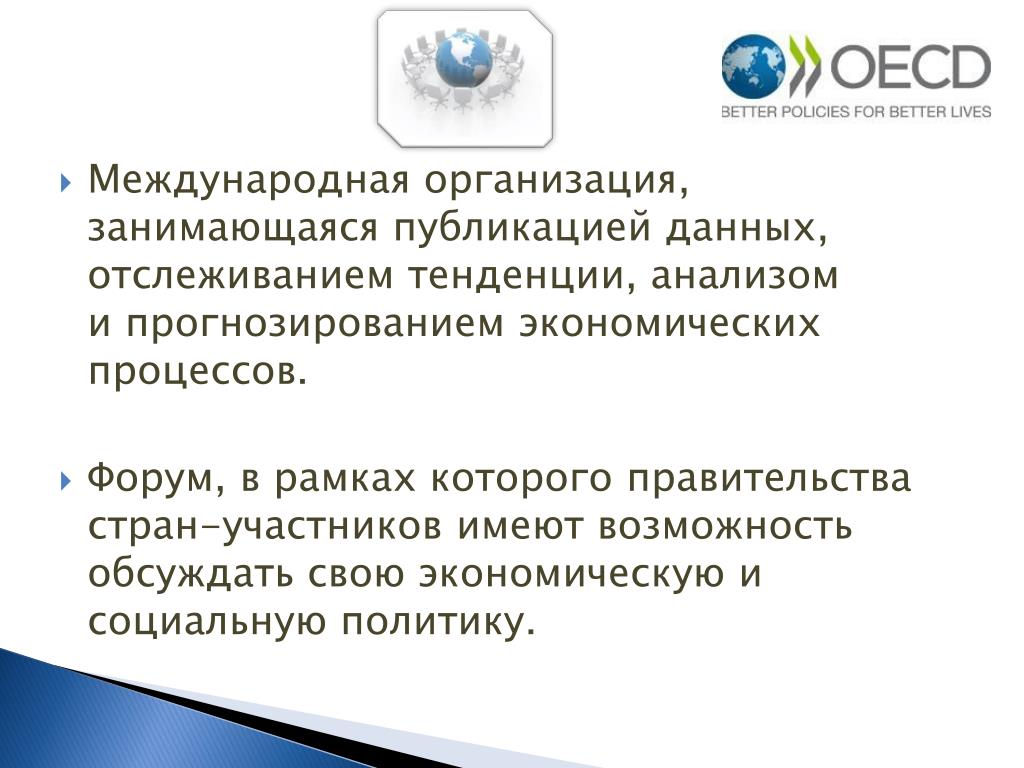 OECD
BETTER POLICIES FOR BETTER LIVES

Международная организация, занимающаяся публикацией данных, отслеживанием тенденции, анализом и прогнозированием экономических процессов.

Форум, в рамках которого правительства стран-участников имеют возможность обсуждать свою экономическую и социальную политику.